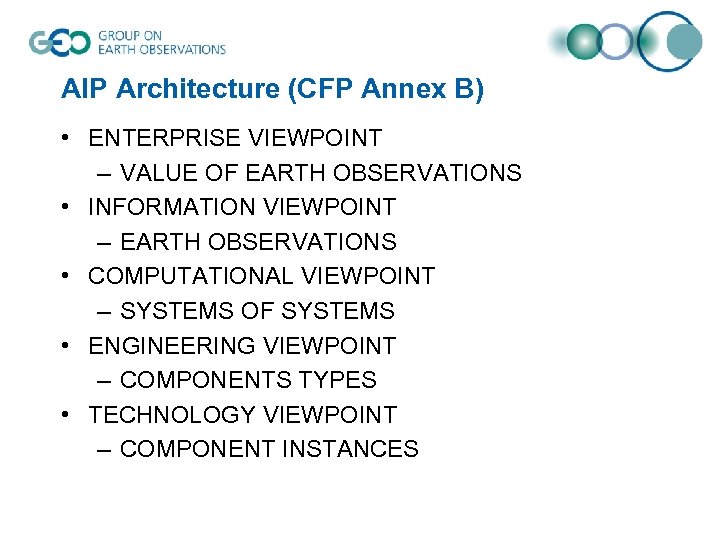 GEO GROUP ON EARTH OBSERVATIONS

AIP Architecture (CFP Annex B)

• ENTERPRISE VIEWPOINT
– VALUE OF EARTH OBSERVATIONS
• INFORMATION VIEWPOINT
– EARTH OBSERVATIONS
• COMPUTATIONAL VIEWPOINT
– SYSTEMS OF SYSTEMS
• ENGINEERING VIEWPOINT
– COMPONENTS TYPES
• TECHNOLOGY VIEWPOINT
– COMPONENT INSTANCES